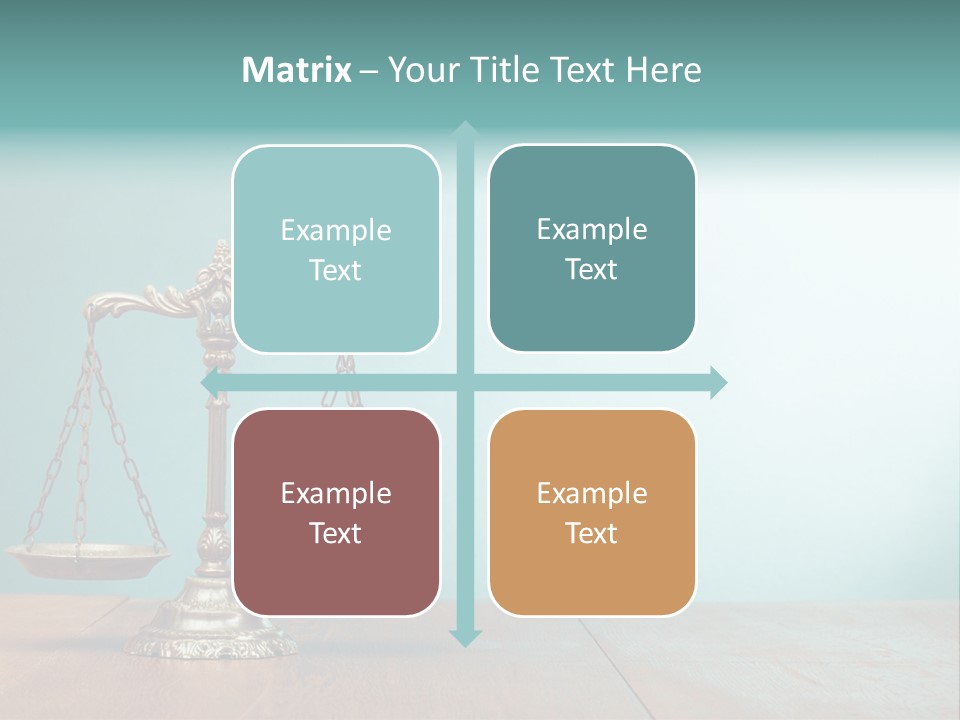 Matrix – Your Title Text Here

Example Text

Example Text

Example Text

Example Text